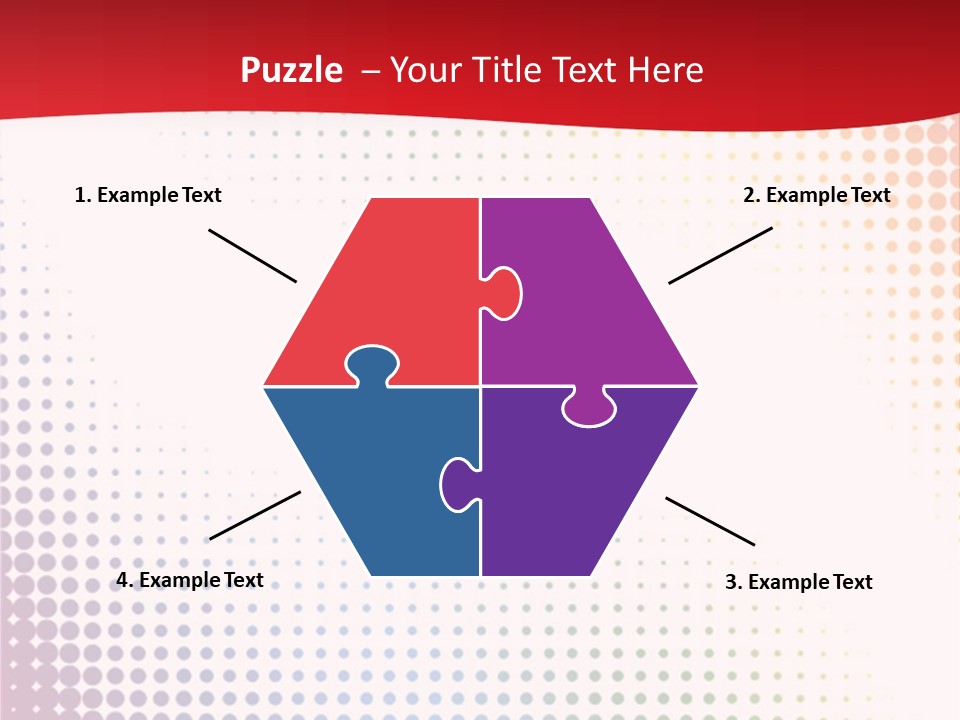 Puzzle – Your Title Text Here

1. Example Text

2. Example Text

4. Example Text

3. Example Text